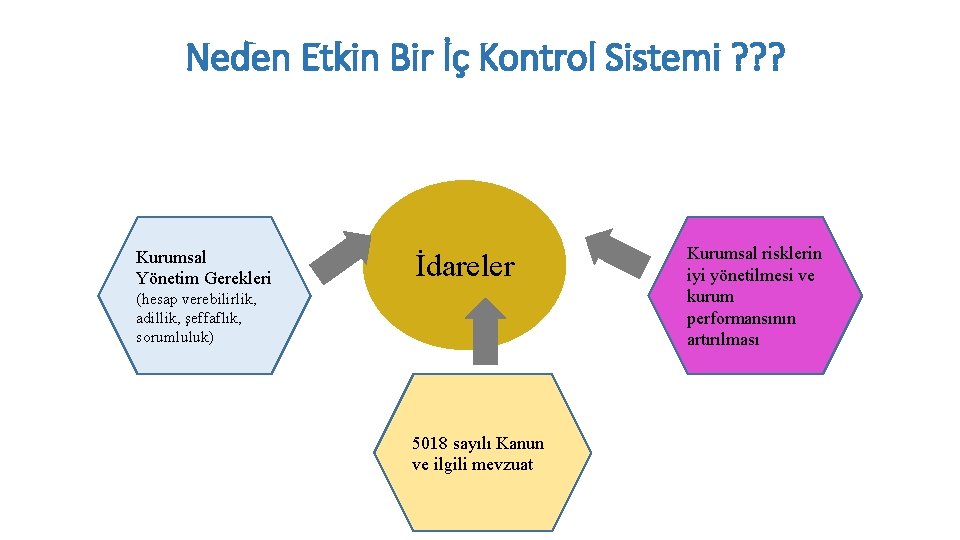 Neden Etkin Bir İç Kontrol Sistemi ???

Kurumsal Yönetim Gerekleri
(hesap verebilirlik, adillik, şeffaflık, sorumluluk)

İdareler

Kurumsal risklerin iyi yönetilmesi ve kurum performansının artırılması

5018 sayılı Kanun ve ilgili mevzuat